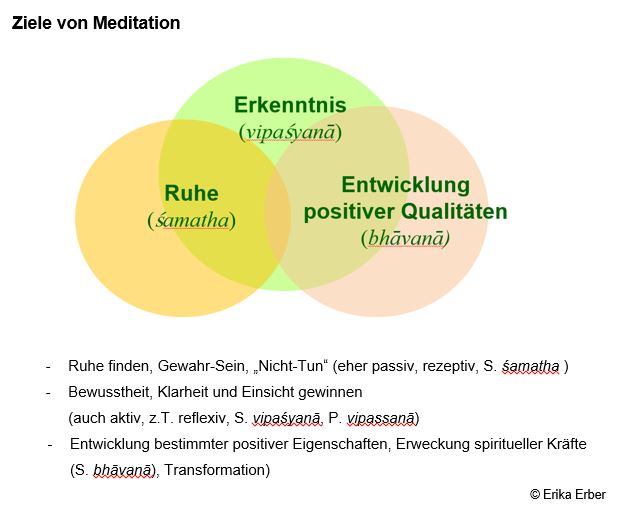 Ziele von Meditation

Erkenntnis
(vipaśyanā)

Ruhe
(śamatha)

Entwicklung positiver Qualitäten
(bhāvanā)

- Ruhe finden, Gewahr-Sein, „Nicht-Tun“ (eher passiv, rezeptiv, S. śamatha )
- Bewusstheit, Klarheit und Einsicht gewinnen (auch aktiv, z.T. reflexiv, S. vipaśyanā, P. vipassanā)
- Entwicklung bestimmter positiver Eigenschaften, Erweckung spiritueller Kräfte (S. bhāvanā), Transformation)

© Erika Erber